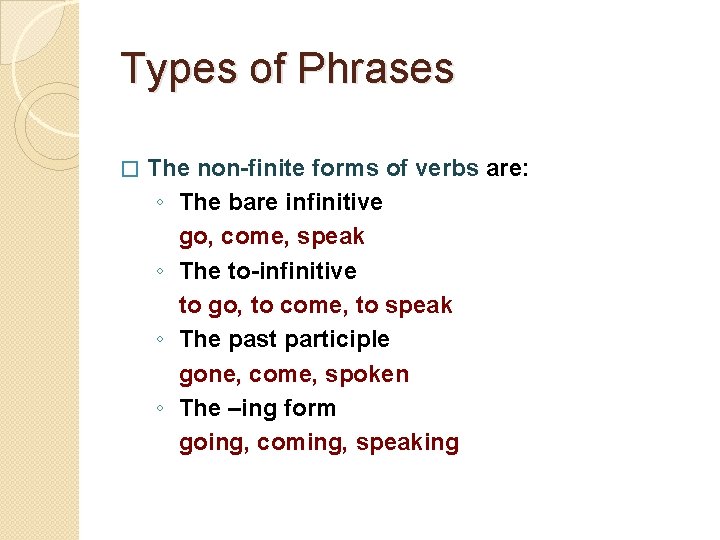 Types of Phrases

□ The non-finite forms of verbs are:

◦ The bare infinitive
go, come, speak

◦ The to-infinitive
to go, to come, to speak

◦ The past participle
gone, come, spoken

◦ The –ing form
going, coming, speaking